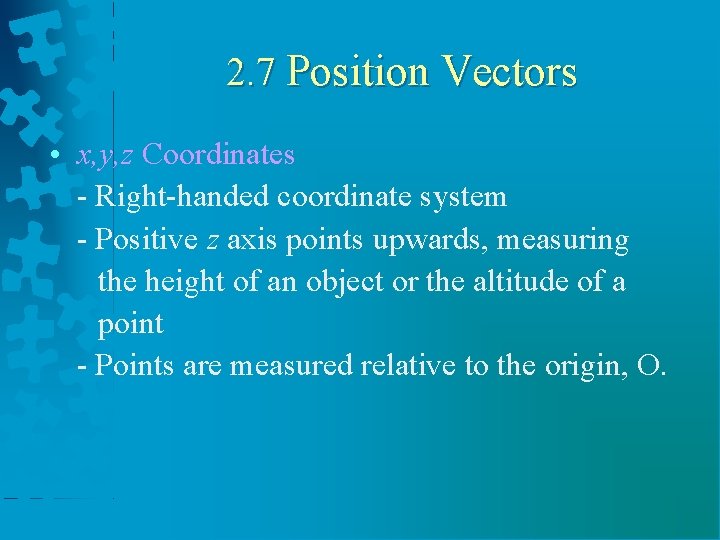 2.7 Position Vectors

• $x,y,z$ Coordinates
- Right-handed coordinate system
- Positive $z$ axis points upwards, measuring the height of an object or the altitude of a point
- Points are measured relative to the origin, O.